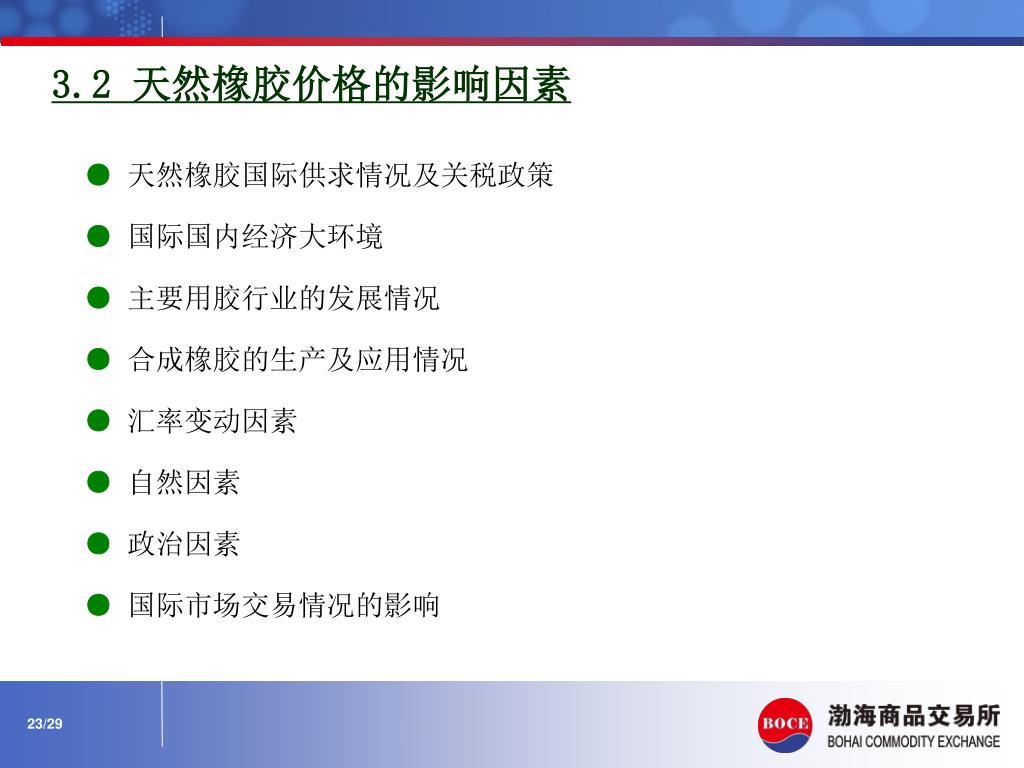 3.2 天然橡胶价格的影响因素

● 天然橡胶国际供求情况及关税政策

● 国际国内经济大环境

● 主要用胶行业的发展情况

● 合成橡胶的生产及应用情况

● 汇率变动因素

● 自然因素

● 政治因素

● 国际市场交易情况的影响

23/29

BOCE 渤海商品交易所 BOHAI COMMODITY EXCHANGE